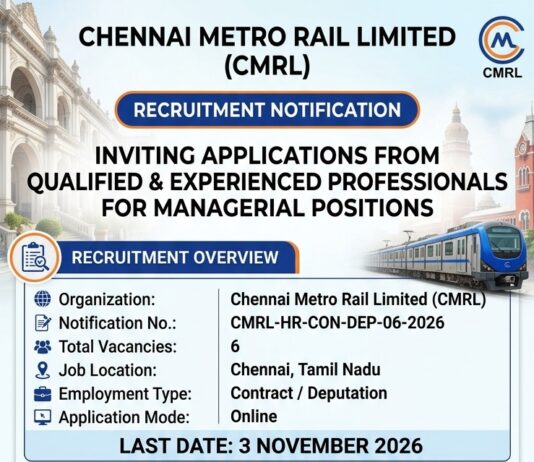 CHENNAI METRO RAIL LIMITED (CMRL)

CMRL

RECRUITMENT NOTIFICATION

INVITING APPLICATIONS FROM QUALIFIED & EXPERIENCED PROFESSIONALS FOR MANAGERIAL POSITIONS

RECRUITMENT OVERVIEW

Organization: Chennai Metro Rail Limited (CMRL)
Notification No.: CMRL-HR-CON-DEP-06-2026
Total Vacancies: 6
Job Location: Chennai, Tamil Nadu
Employment Type: Contract / Deputation
Application Mode: Online

LAST DATE: 3 NOVEMBER 2026